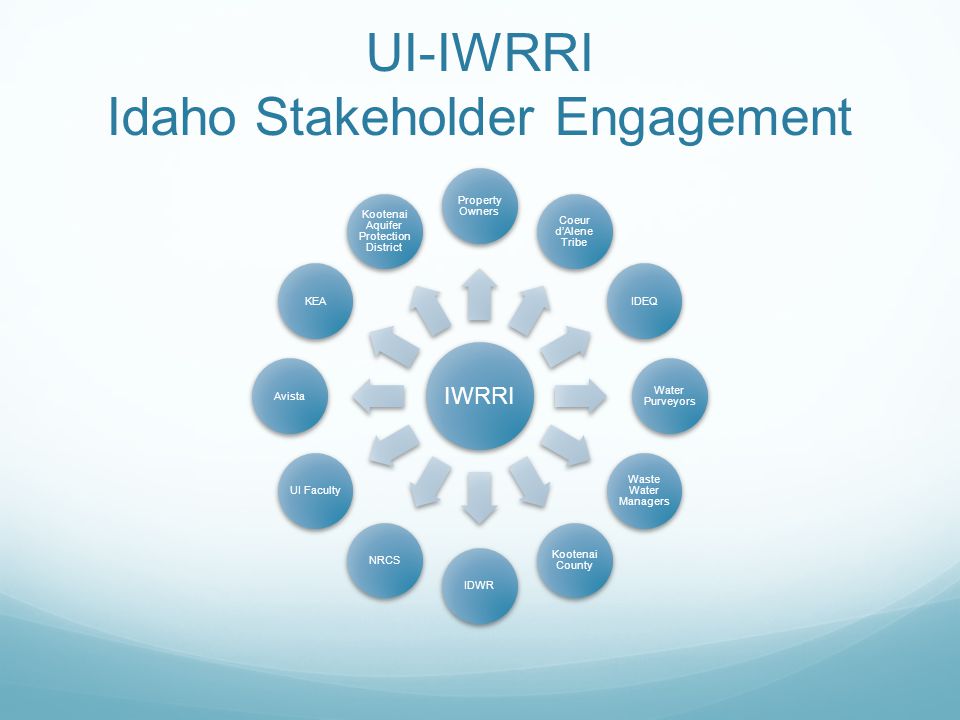 UI-IWRRI
Idaho Stakeholder Engagement

IWRRI

Property Owners

Coeur d'Alene Tribe

IDEQ

Water Purveyors

Waste Water Managers

Kootenai County

IDWR

NRCS

UI Faculty

Avista

KEA

Kootenai Aquifer Protection District